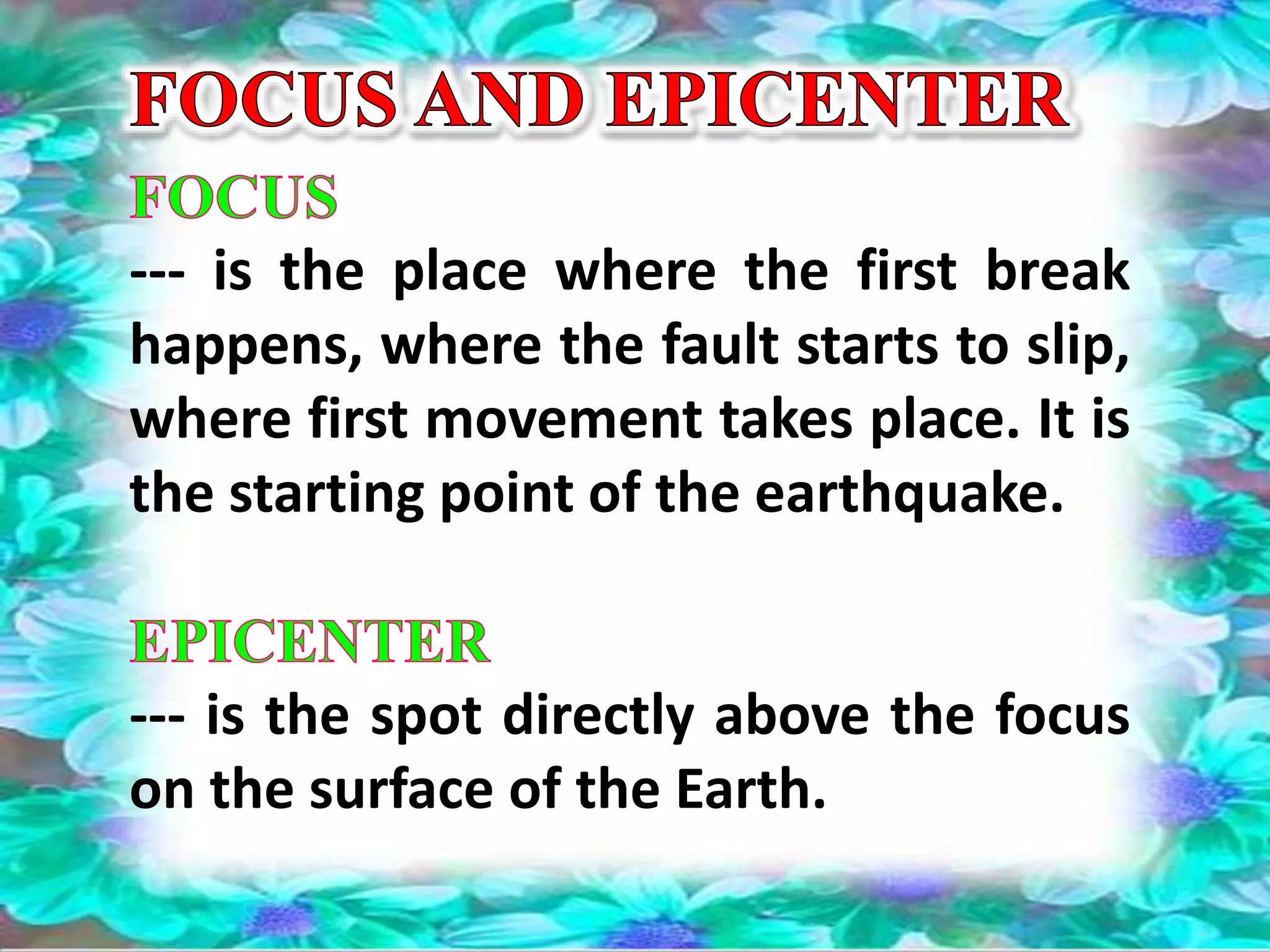 FOCUS AND EPICENTER

FOCUS

--- is the place where the first break happens, where the fault starts to slip, where first movement takes place. It is the starting point of the earthquake.

EPICENTER

--- is the spot directly above the focus on the surface of the Earth.